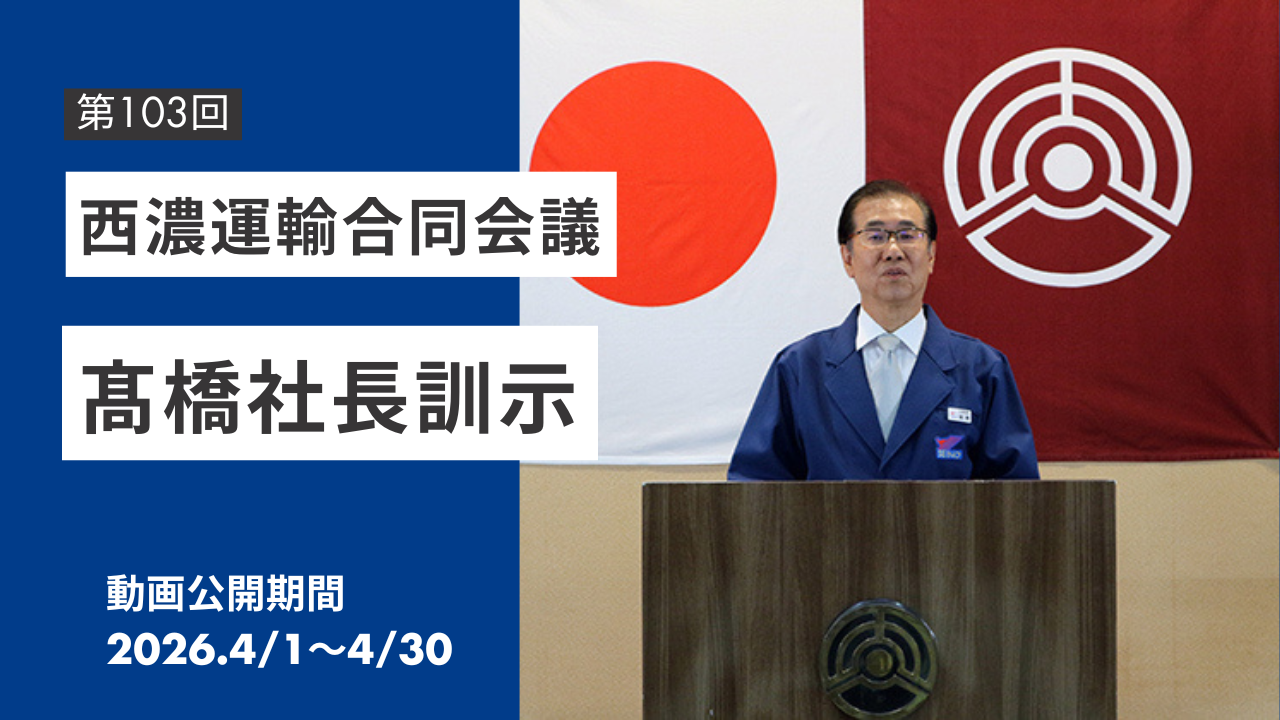 第103回

西濃運輸合同会議

髙橋社長訓示

動画公開期間
2026.4/1～4/30